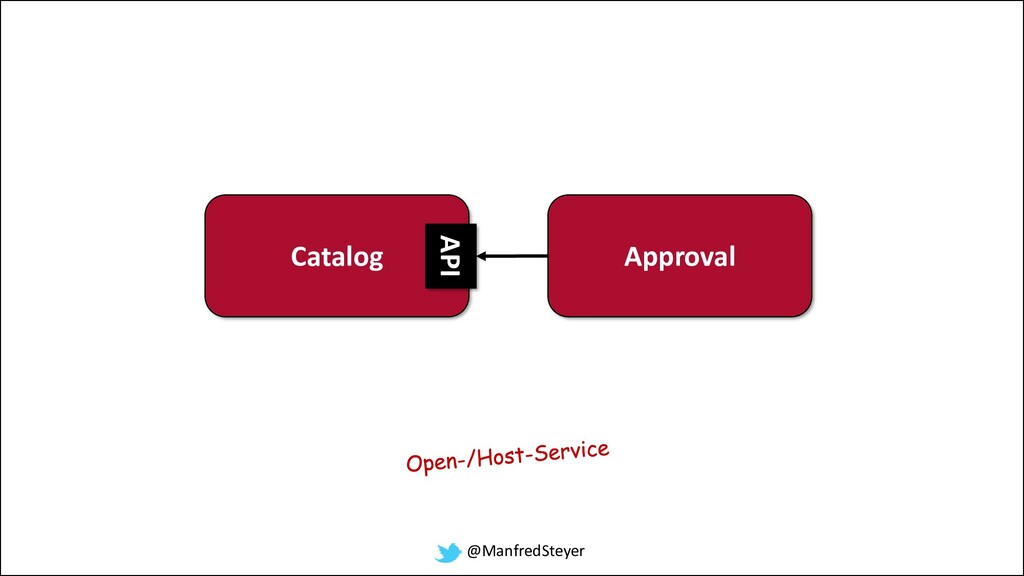 Catalog

API

Approval

Open-/Host-Service

@ManfredSteyer